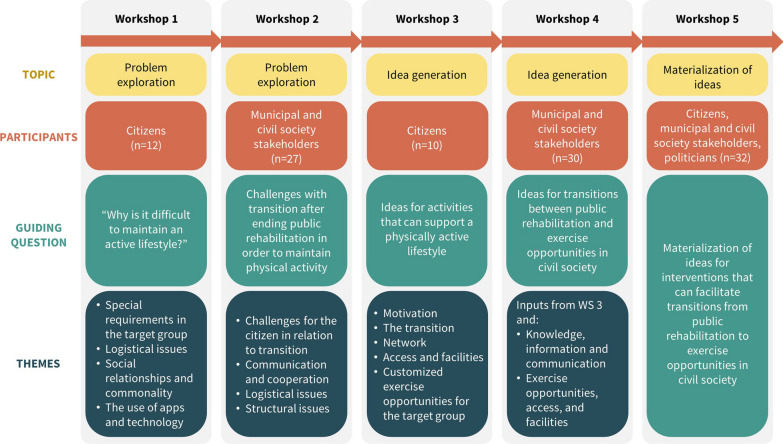 | | Workshop 1 | Workshop 2 | Workshop 3 | Workshop 4 | Workshop 5 |
|---|---|---|---|---|---|
| TOPIC | Problem exploration | Problem exploration | Idea generation | Idea generation | Materialization of ideas |
| PARTICIPANTS | Citizens (n=12) | Municipal and civil society stakeholders (n=27) | Citizens (n=10) | Municipal and civil society stakeholders (n=30) | Citizens, municipal and civil society stakeholders, politicians (n=32) |
| GUIDING QUESTION | "Why is it difficult to maintain an active lifestyle?" | Challenges with transition after ending public rehabilitation in order to maintain physical activity | Ideas for activities that can support a physically active lifestyle | Ideas for transitions between public rehabilitation and exercise opportunities in civil society | Materialization of ideas for interventions that can facilitate transitions from public rehabilitation to exercise opportunities in civil society |
| THEMES | • Special requirements in the target group • Logistical issues • Social relationships and commonality • The use of apps and technology | • Challenges for the citizen in relation to transition • Communication and cooperation • Logistical issues • Structural issues | • Motivation • The transition • Network • Access and facilities • Customized exercise opportunities for the target group | Inputs from WS 3 and: • Knowledge, information and communication • Exercise opportunities, access, and facilities | |